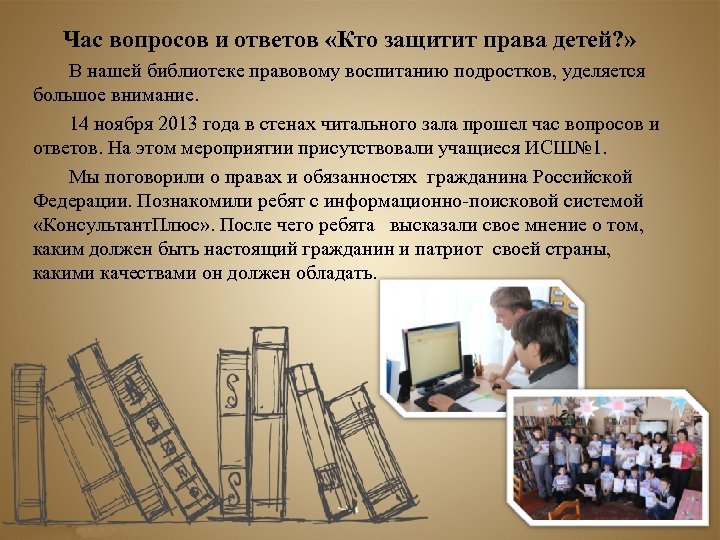 Час вопросов и ответов «Кто защитит права детей?»

В нашей библиотеке правовому воспитанию подростков, уделяется большое внимание.

14 ноября 2013 года в стенах читального зала прошел час вопросов и ответов. На этом мероприятии присутствовали учащиеся ИСШ№1.

Мы поговорили о правах и обязанностях гражданина Российской Федерации. Познакомили ребят с информационно-поисковой системой «КонсультантПлюс». После чего ребята высказали свое мнение о том, каким должен быть настоящий гражданин и патриот своей страны, какими качествами он должен обладать.